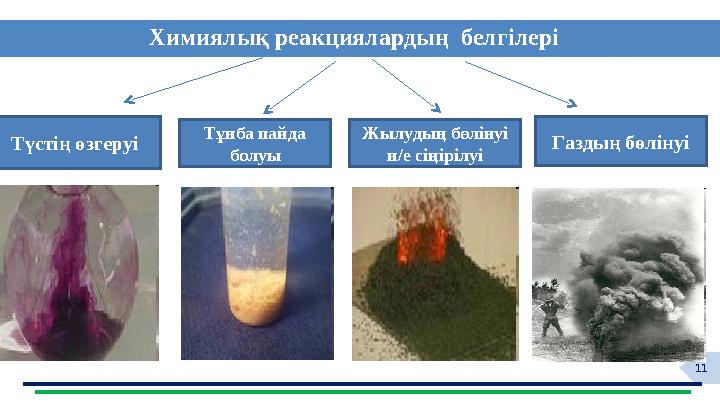 Химиялық реакциялардың белгілері

Түстің өзгеруі

Тұнба пайда болуы

Жылудың бөлінуі н/е сіңірілуі

Газдың бөлінуі

11